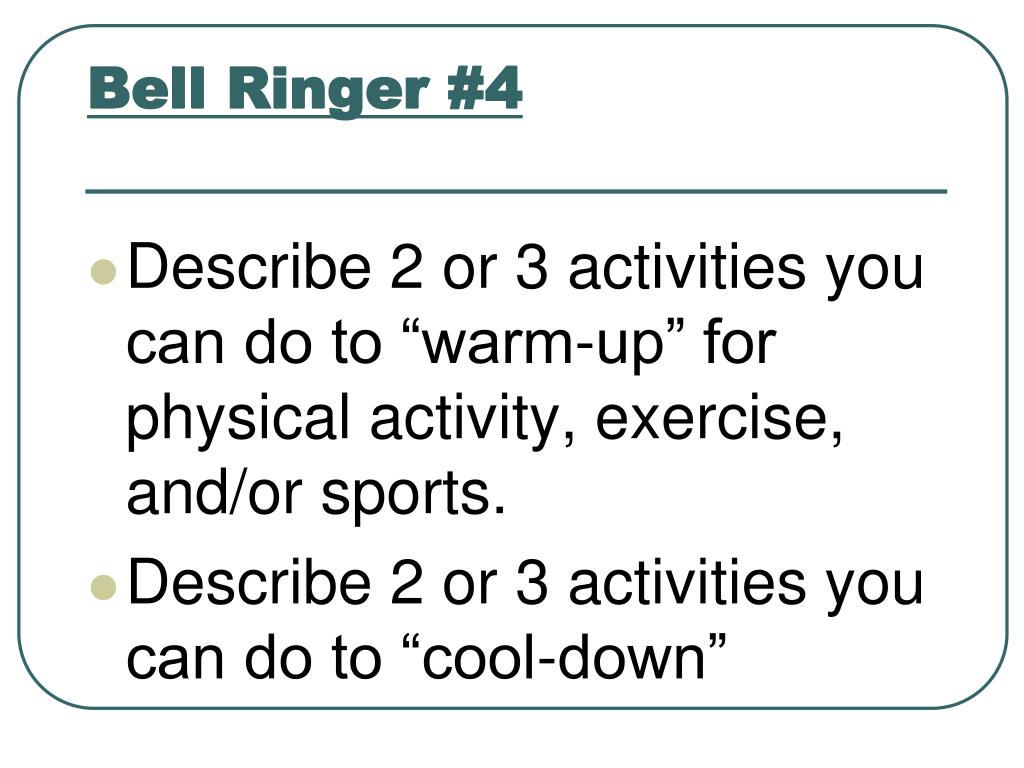 Bell Ringer #4

- Describe 2 or 3 activities you can do to “warm-up” for physical activity, exercise, and/or sports.
- Describe 2 or 3 activities you can do to “cool-down”